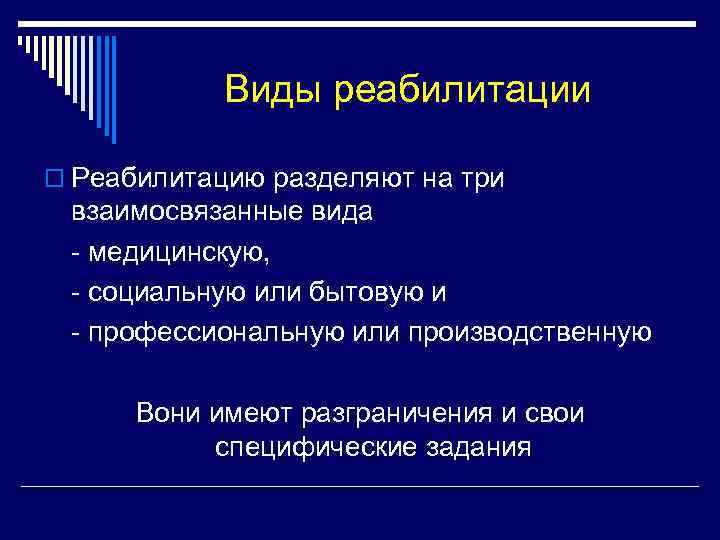 Виды реабилитации

Реабилитацию разделяют на три взаимосвязанные вида

- медицинскую,

- социальную или бытовую и

- профессиональную или производственную

Вони имеют разграничения и свои специфические задания